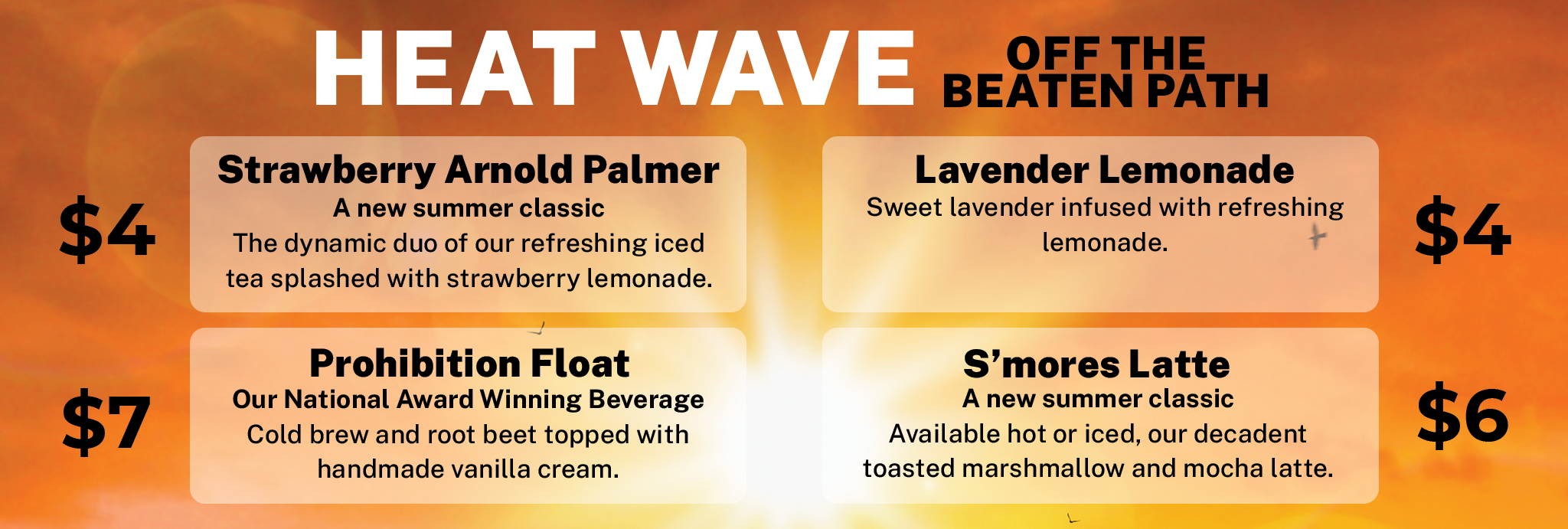 HEAT WAVE OFF THE BEATEN PATH

$4

Strawberry Arnold Palmer
A new summer classic
The dynamic duo of our refreshing iced tea splashed with strawberry lemonade.

Lavender Lemonade
Sweet lavender infused with refreshing lemonade.

$4

$7

Prohibition Float
Our National Award Winning Beverage
Cold brew and root beet topped with handmade vanilla cream.

S'mores Latte
A new summer classic
Available hot or iced, our decadent toasted marshmallow and mocha latte.

$6